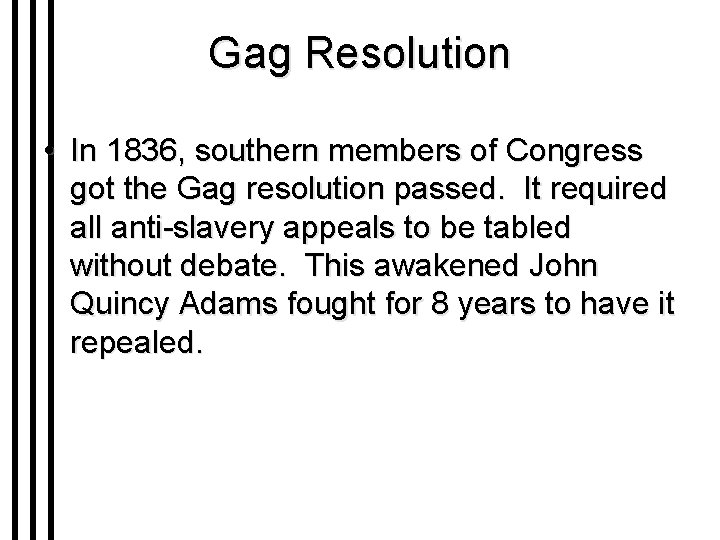 Gag Resolution

• In 1836, southern members of Congress got the Gag resolution passed. It required all anti-slavery appeals to be tabled without debate. This awakened John Quincy Adams fought for 8 years to have it repealed.